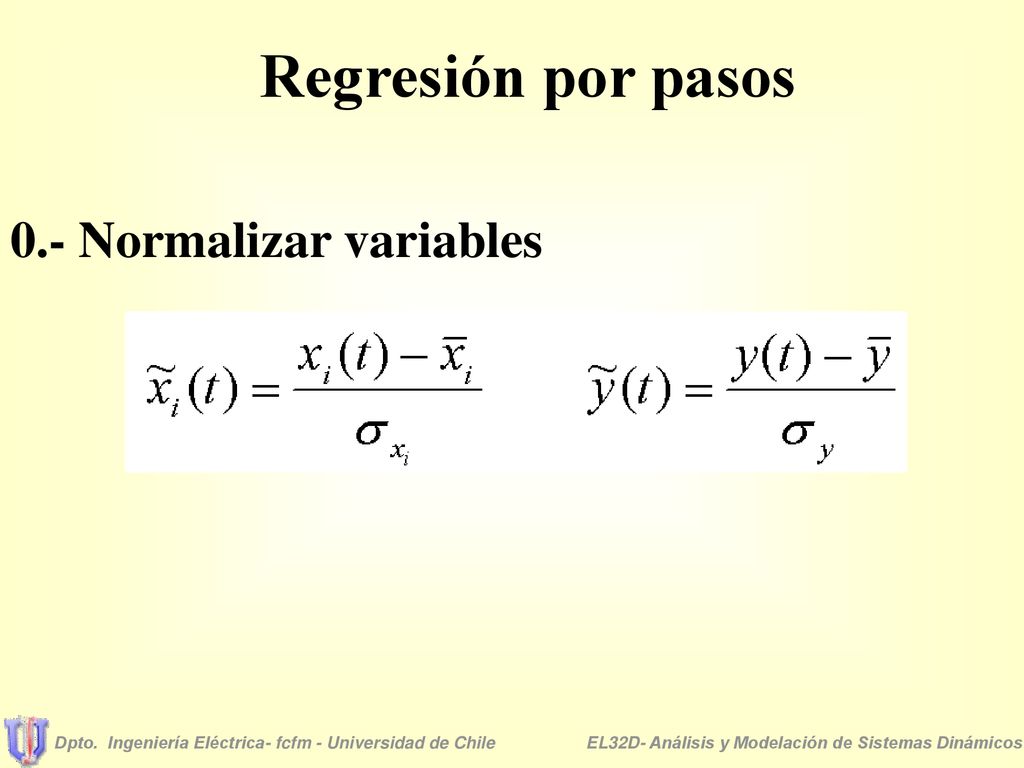 Regresión por pasos

0.- Normalizar variables

$\tilde{x}_i(t) = \frac{x_i(t) - \bar{x}_i}{\sigma_{x_i}}$ $\tilde{y}(t) = \frac{y(t) - \bar{y}}{\sigma_y}$

Dpto. Ingeniería Eléctrica- fcfm - Universidad de Chile EL32D- Análisis y Modelación de Sistemas Dinámicos